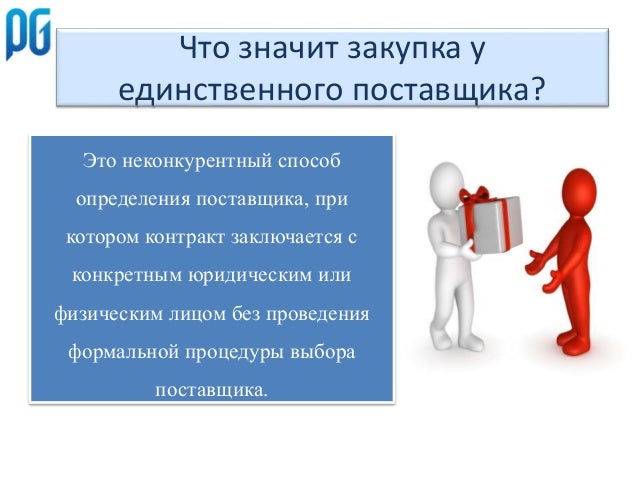 PG

Что значит закупка у единственного поставщика?

Это неконкурентный способ определения поставщика, при котором контракт заключается с конкретным юридическим или физическим лицом без проведения формальной процедуры выбора поставщика.